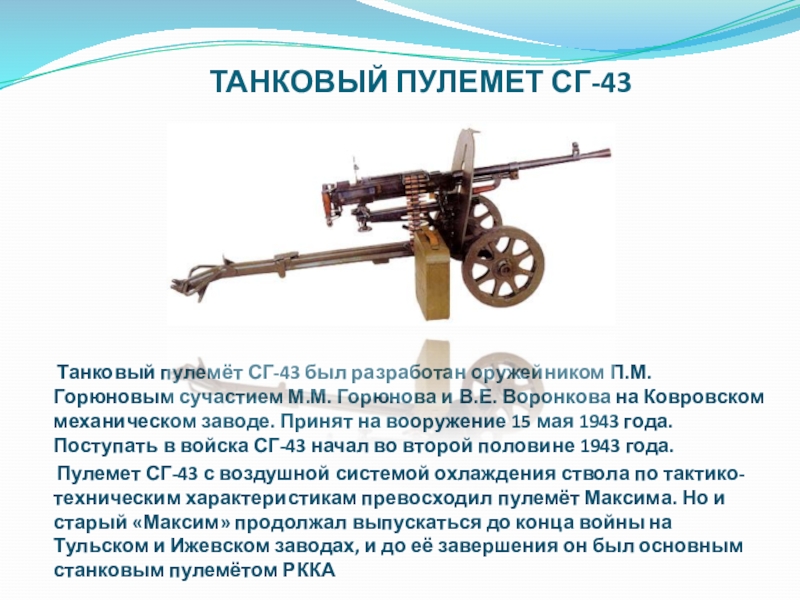 ТАНКОВЫЙ ПУЛЕМЕТ СГ-43

Танковый пулемёт СГ-43 был разработан оружейником П.М. Горюновым сучастием М.М. Горюнова и В.Е. Воронкова на Ковровском механическом заводе. Принят на вооружение 15 мая 1943 года. Поступать в войска СГ-43 начал во второй половине 1943 года.

Пулемет СГ-43 с воздушной системой охлаждения ствола по тактико-техническим характеристикам превосходил пулемёт Максима. Но и старый «Максим» продолжал выпускаться до конца войны на Тульском и Ижевском заводах, и до её завершения он был основным станковым пулемётом РККА